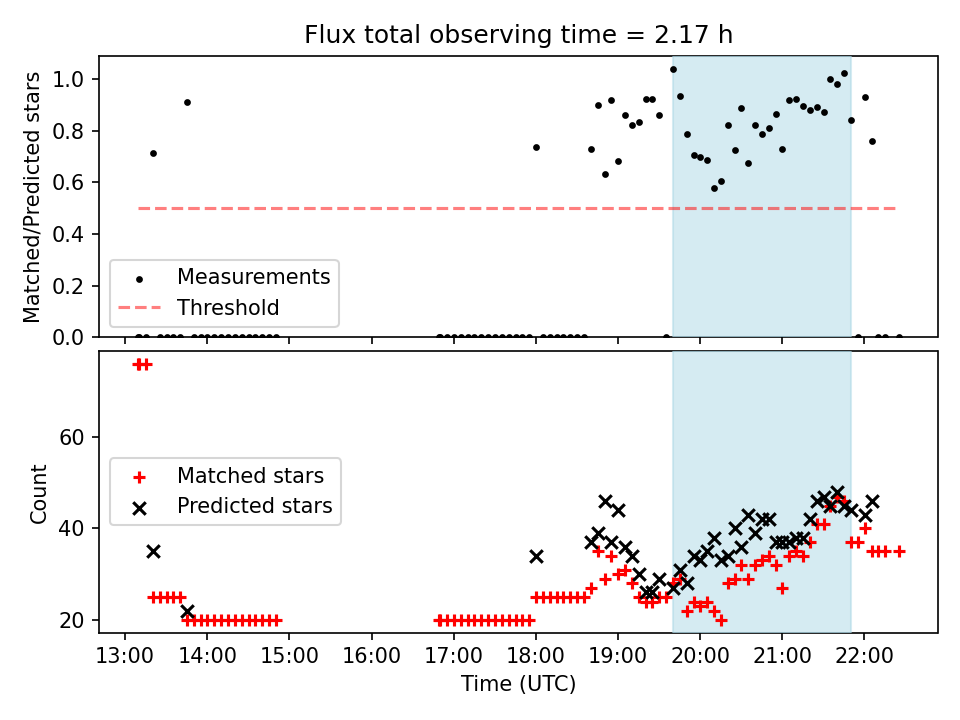 Flux total observing time = 2.17 h

Matched/Predicted stars

1.0
0.8
0.6
0.4
0.2
0.0

Measurements
Threshold

Count

60
40
20

Matched stars
Predicted stars

13:00 14:00 15:00 16:00 17:00 18:00 19:00 20:00 21:00 22:00

Time (UTC)